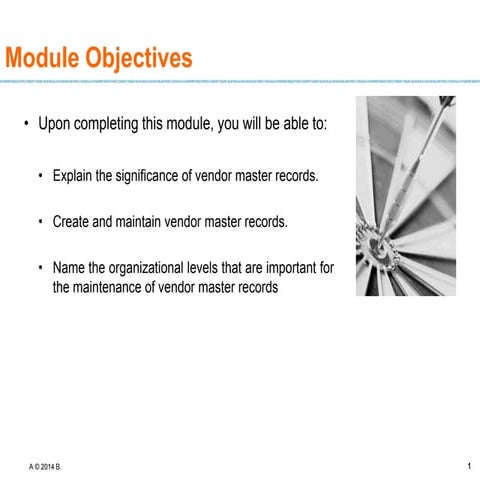 Module Objectives

• Upon completing this module, you will be able to:

• Explain the significance of vendor master records.

• Create and maintain vendor master records.

• Name the organizational levels that are important for the maintenance of vendor master records

A © 2014 B.

1